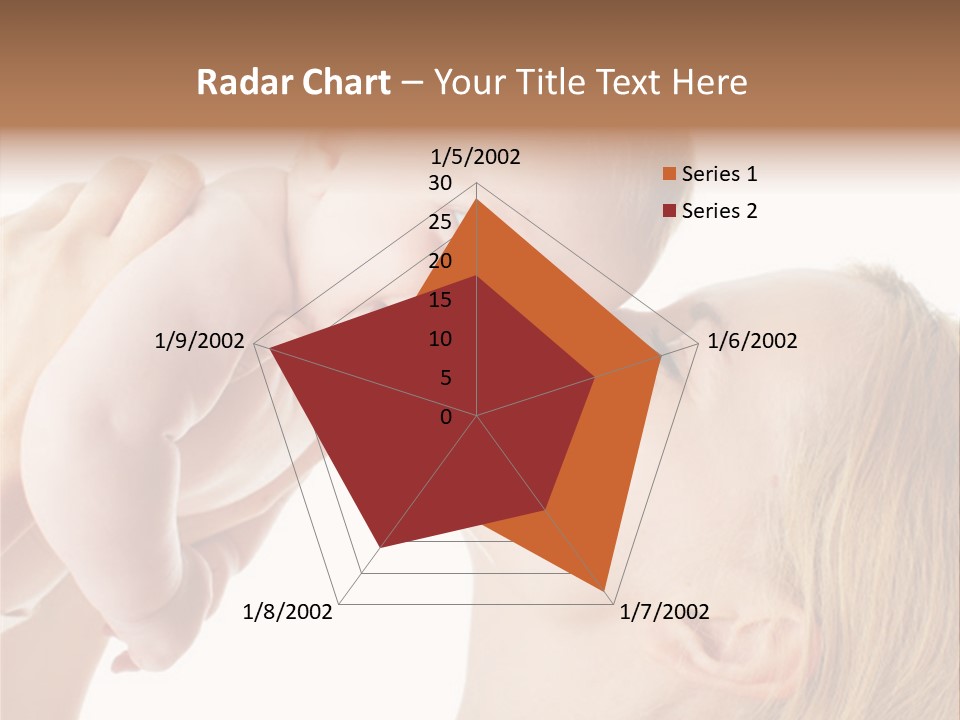 Radar Chart – Your Title Text Here

1/5/2002
30
25
20
15
10
5
0
1/6/2002
1/7/2002
1/8/2002
1/9/2002

Series 1
Series 2